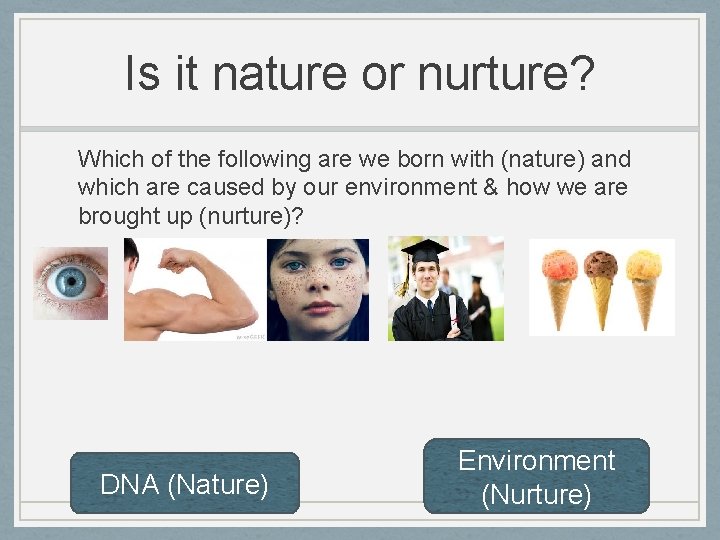 Is it nature or nurture?

Which of the following are we born with (nature) and which are caused by our environment & how we are brought up (nurture)?

DNA (Nature)

Environment (Nurture)